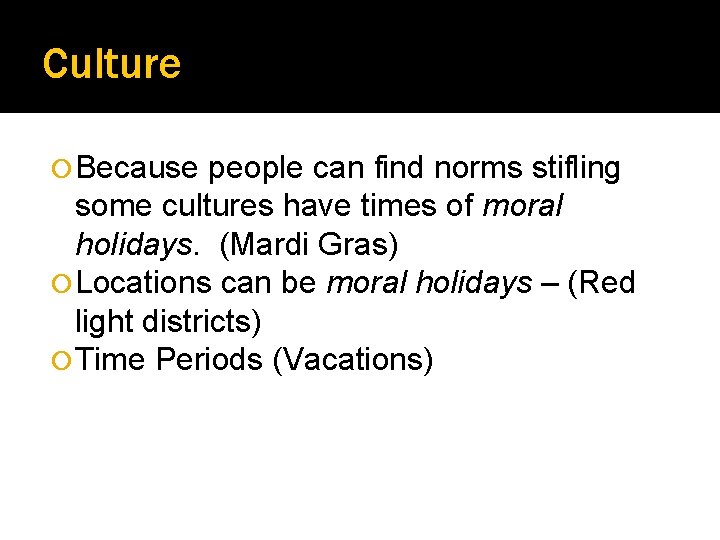 Culture

Because people can find norms stifling some cultures have times of moral holidays. (Mardi Gras)

Locations can be moral holidays – (Red light districts)

Time Periods (Vacations)